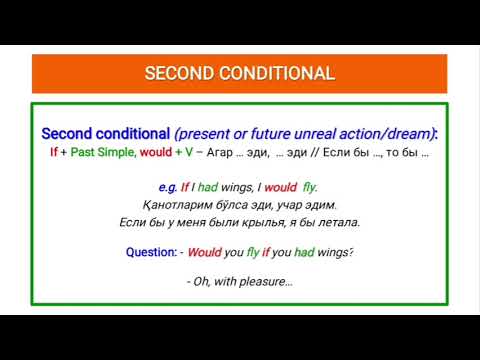 SECOND CONDITIONAL

Second conditional (present or future unreal action/dream):
If + Past Simple, would + V – Агар … эди, … эди // Если бы …, то бы …

e.g. If I had wings, I would fly.
Қанотларим бўлса эди, учар эдим.
Если бы у меня были крылья, я бы летала.

Question: - Would you fly if you had wings?

- Oh, with pleasure…